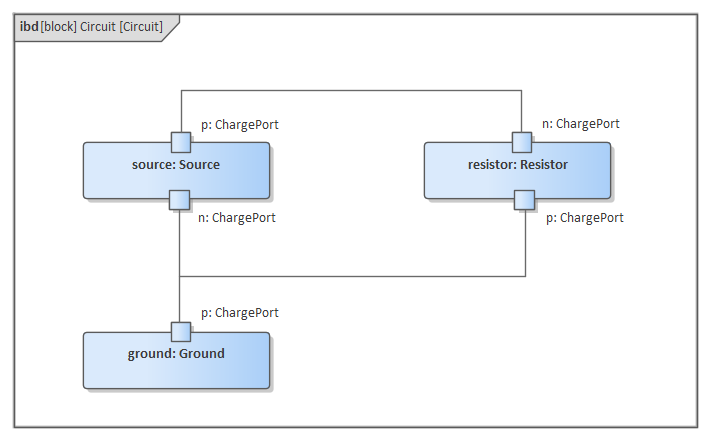 ibd [block] Circuit [Circuit]

p: ChargePort

source: Source

n: ChargePort

n: ChargePort

resistor: Resistor

p: ChargePort

p: ChargePort

ground: Ground